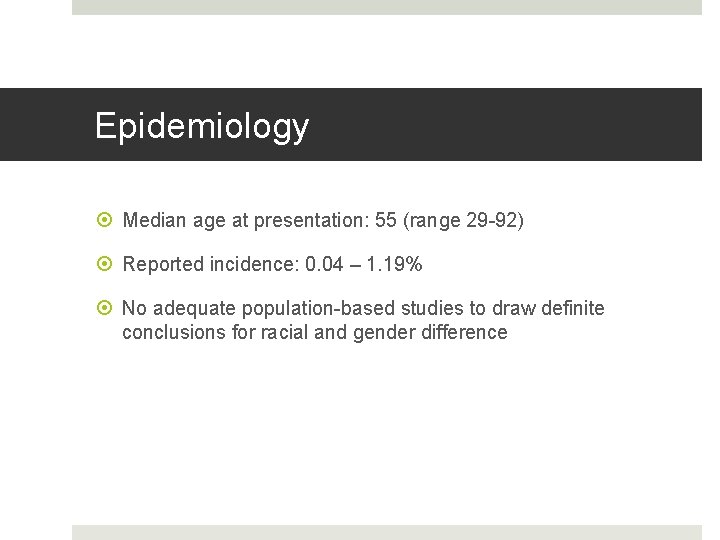 Epidemiology

Median age at presentation: 55 (range 29-92)

Reported incidence: 0.04 – 1.19%

No adequate population-based studies to draw definite conclusions for racial and gender difference